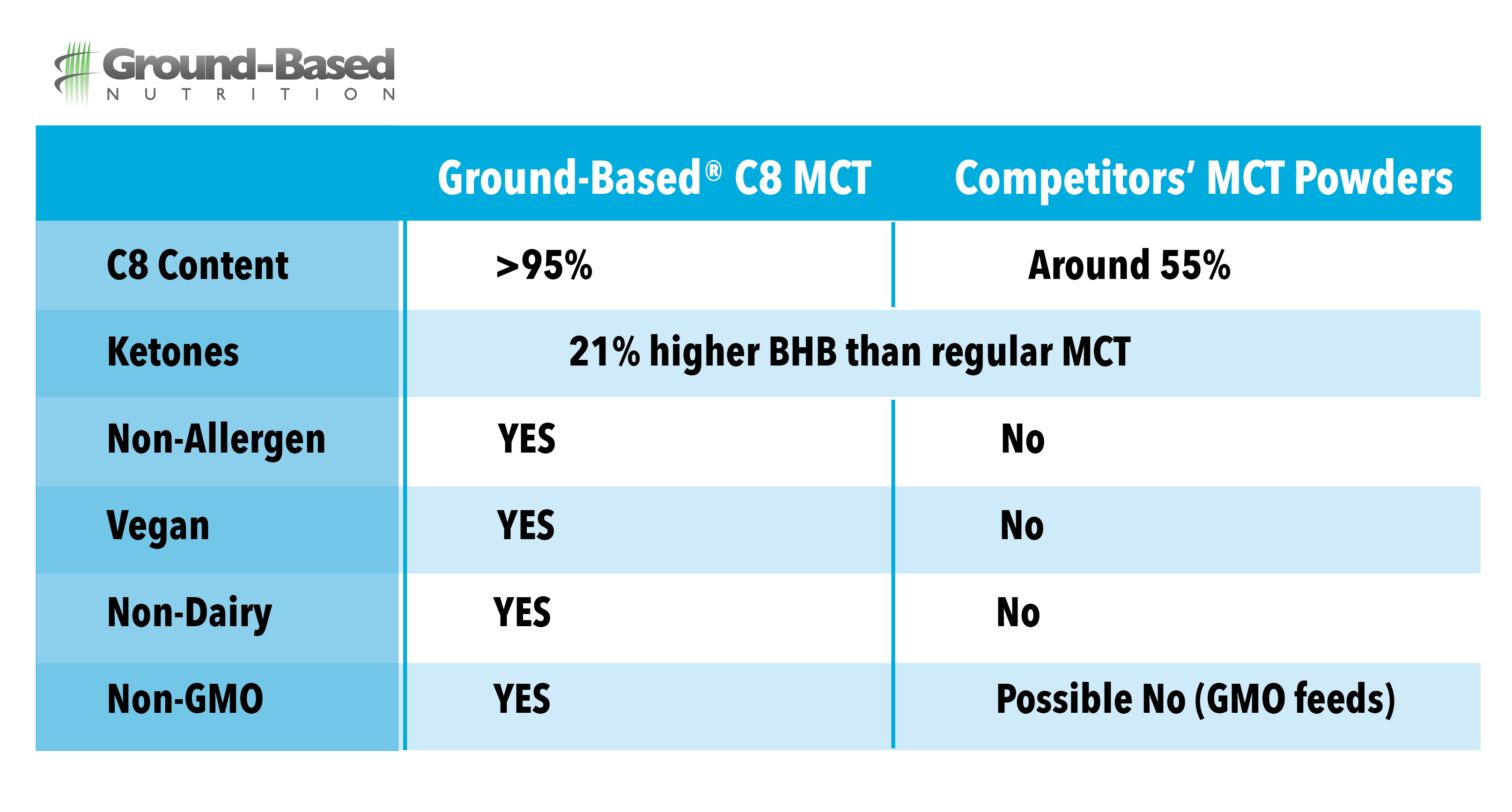 Ground-Based
NUTRITION

| | Ground-Based® C8 MCT | Competitors' MCT Powders |
|---|---|---|
| C8 Content | >95% | Around 55% |
| Ketones | 21% higher BHB than regular MCT | |
| Non-Allergen | YES | No |
| Vegan | YES | No |
| Non-Dairy | YES | No |
| Non-GMO | YES | Possible No (GMO feeds) |